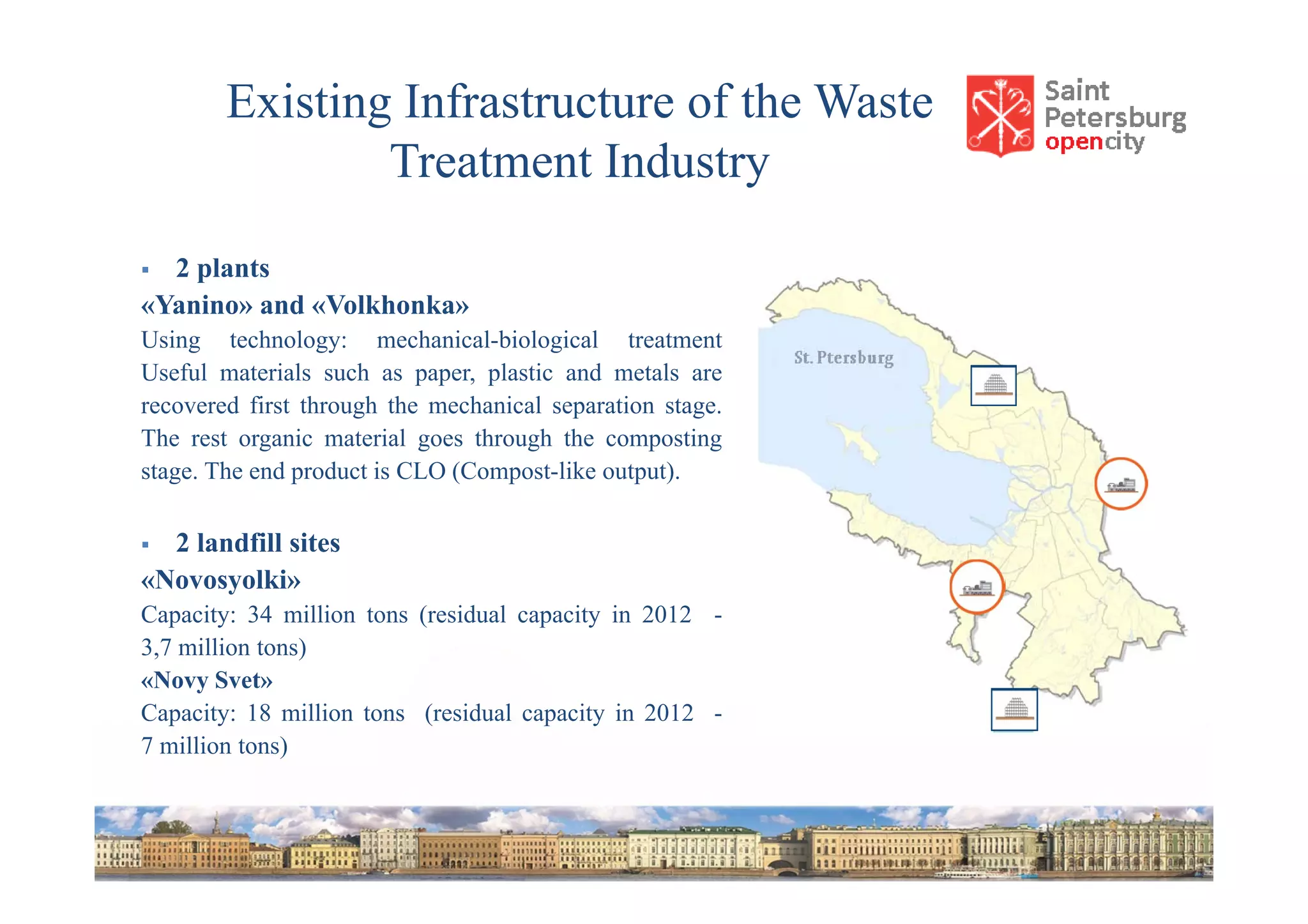 Existing Infrastructure of the Waste Treatment Industry

Saint Petersburg opencity

▪ 2 plants
«Yanino» and «Volkhonka»
Using technology: mechanical-biological treatment Useful materials such as paper, plastic and metals are recovered first through the mechanical separation stage. The rest organic material goes through the composting stage. The end product is CLO (Compost-like output).

▪ 2 landfill sites
«Novosyolki»
Capacity: 34 million tons (residual capacity in 2012 - 3,7 million tons)
«Novy Svet»
Capacity: 18 million tons (residual capacity in 2012 - 7 million tons)

St. Ptersburg